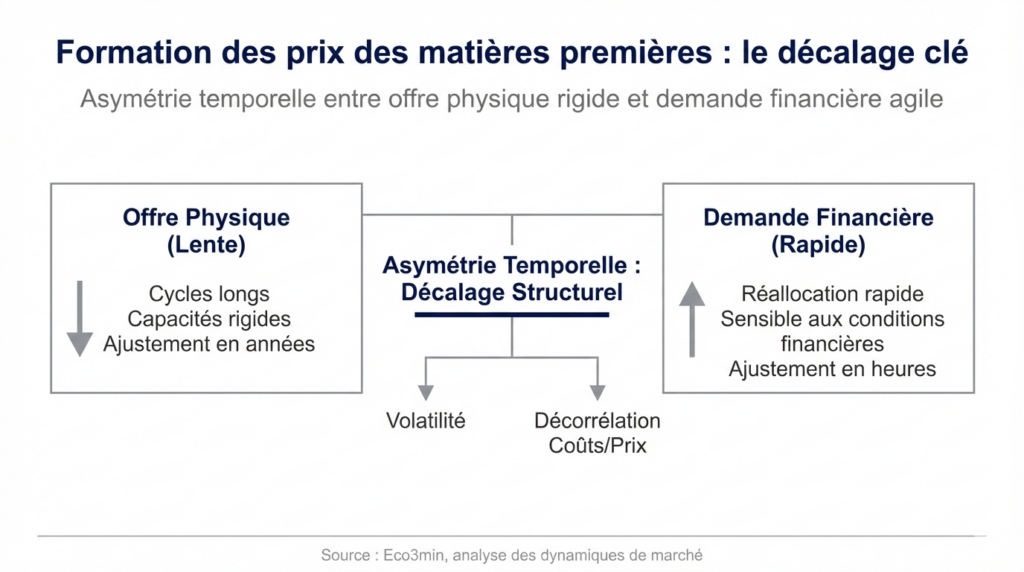 Formation des prix des matières premières : le décalage clé

Asymétrie temporelle entre offre physique rigide et demande financière agile

Offre Physique
(Lente)

Cycles longs
Capacités rigides
Ajustement en années

Asymétrie Temporelle :
Décalage Structurel

Volatilité

Décorrélation
Coûts/Prix

Demande Financière
(Rapide)

Réallocation rapide
Sensible aux conditions financières
Ajustement en heures

Source : Eco3min, analyse des dynamiques de marché